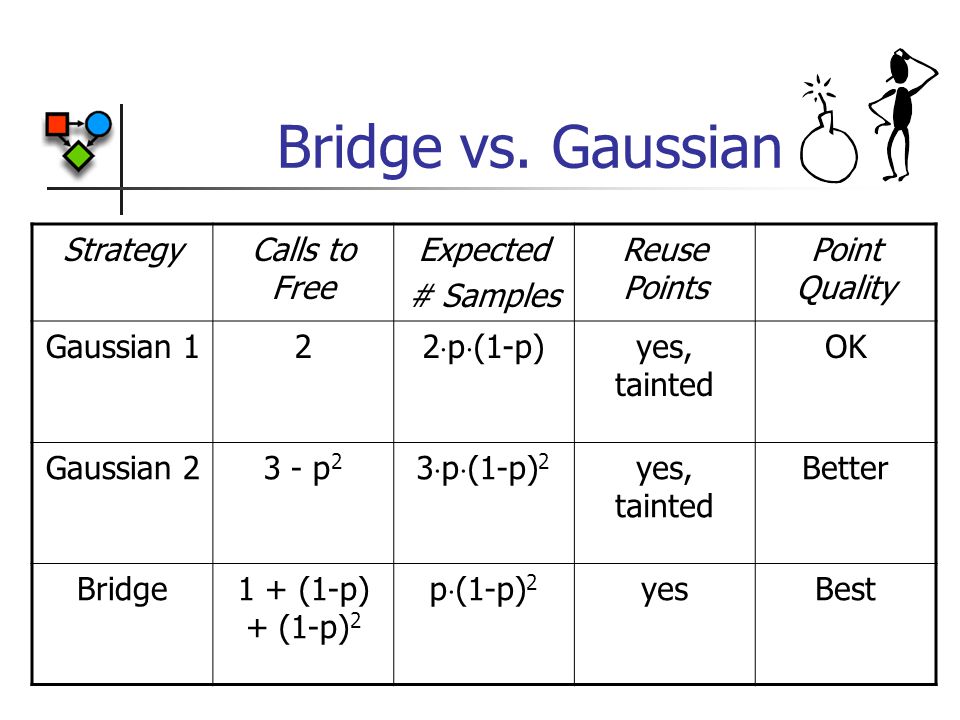 Bridge vs. Gaussian

| Strategy | Calls to Free | Expected # Samples | Reuse Points | Point Quality |
|---|---|---|---|---|
| Gaussian 1 | 2 | $2 \cdot p \cdot (1-p)$ | yes, tainted | OK |
| Gaussian 2 | $3 - p^2$ | $3 \cdot p \cdot (1-p)^2$ | yes, tainted | Better |
| Bridge | $1 + (1-p) + (1-p)^2$ | $p \cdot (1-p)^2$ | yes | Best |